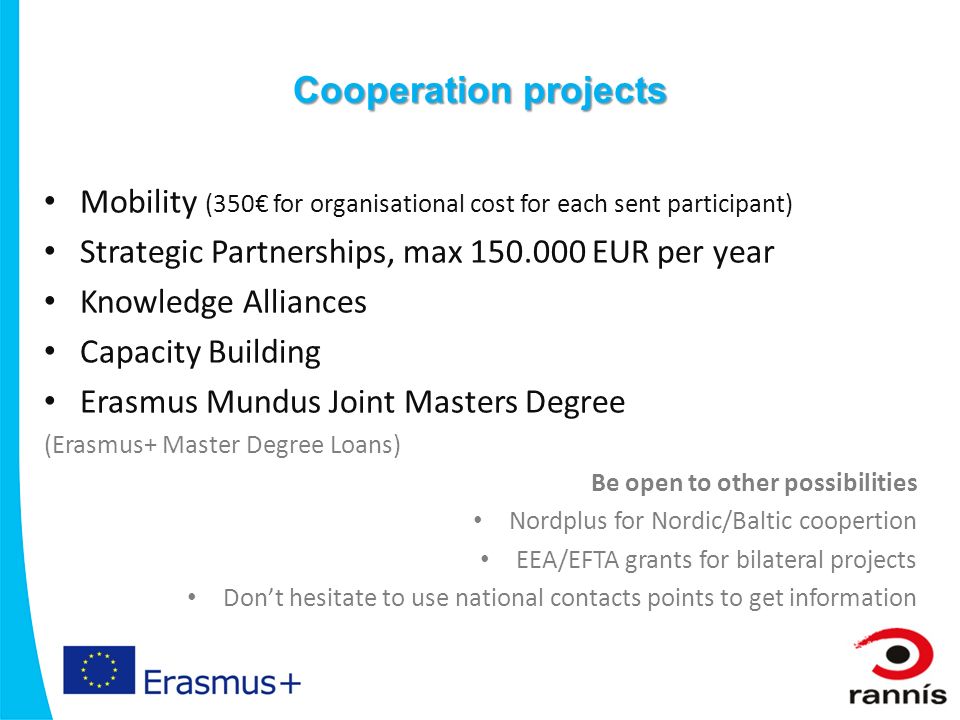 Cooperation projects

• Mobility (350€ for organisational cost for each sent participant)
• Strategic Partnerships, max 150.000 EUR per year
• Knowledge Alliances
• Capacity Building
• Erasmus Mundus Joint Masters Degree
(Erasmus+ Master Degree Loans)

Be open to other possibilities
• Nordplus for Nordic/Baltic coopertion
• EEA/EFTA grants for bilateral projects
• Don't hesitate to use national contacts points to get information

Erasmus+

rannís